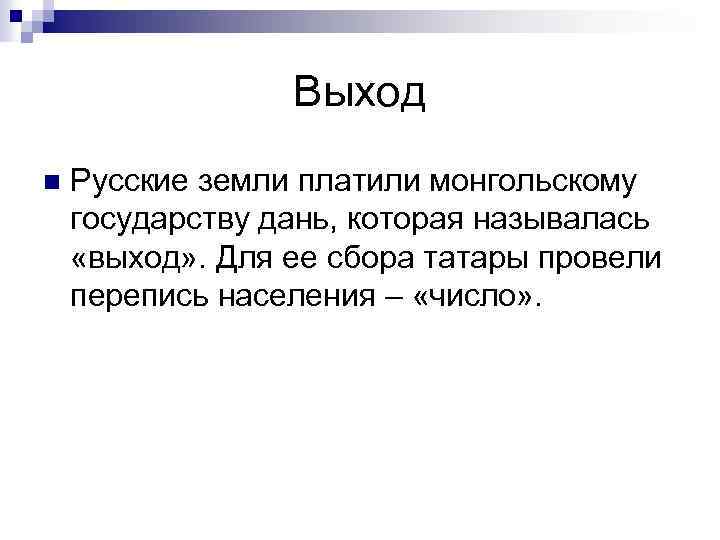 Выход

Русские земли платили монгольскому государству дань, которая называлась «выход». Для ее сбора татары провели перепись населения – «число».